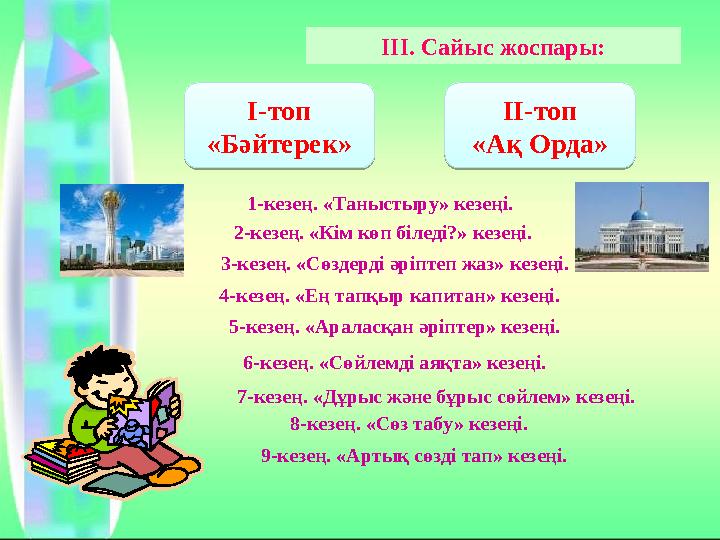 ІІІ. Сайыс жоспары:

І-топ
«Бәйтерек»

ІІ-топ
«Ақ Орда»

1-кезең. «Таныстыру» кезеңі.

2-кезең. «Кім көп біледі?» кезеңі.

3-кезең. «Сөздерді әріптеп жаз» кезеңі.

4-кезең. «Ең тапқыр капитан» кезеңі.

5-кезең. «Араласқан әріптер» кезеңі.

6-кезең. «Сөйлемді аяқта» кезеңі.

7-кезең. «Дұрыс және бұрыс сөйлем» кезеңі.

8-кезең. «Сөз табу» кезеңі.

9-кезең. «Артық сөзді тап» кезеңі.